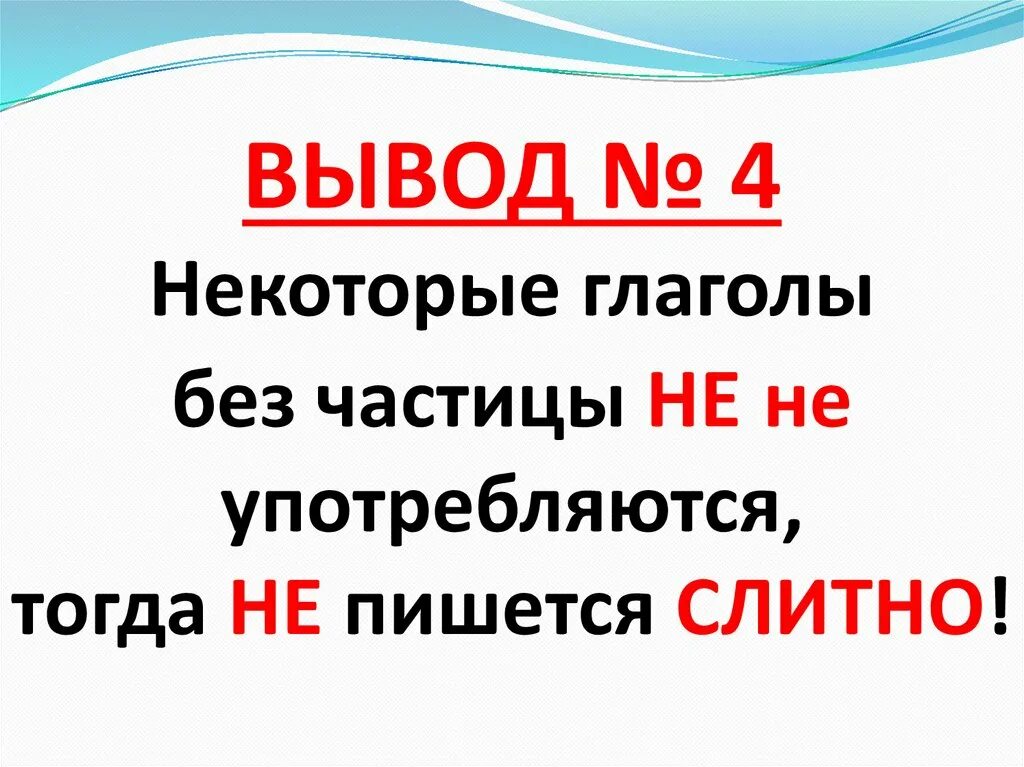 ВЫВОД № 4

Некоторые глаголы без частицы НЕ не употребляются, тогда НЕ пишется СЛИТНО!